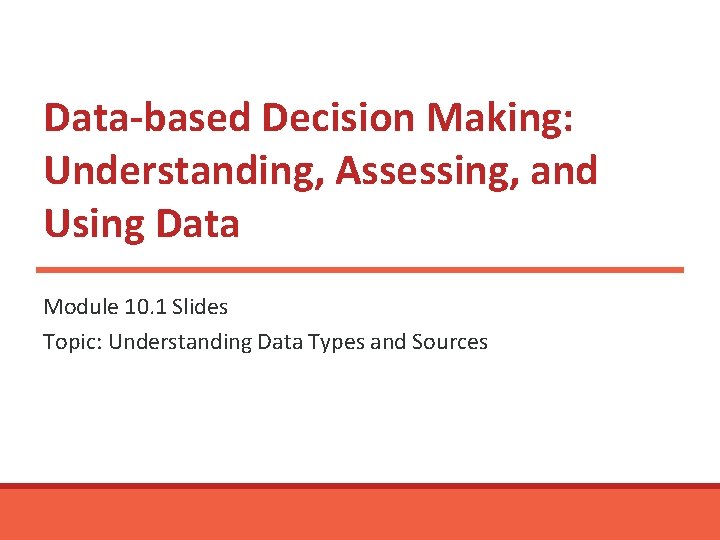 Data-based Decision Making: Understanding, Assessing, and Using Data

Module 10.1 Slides

Topic: Understanding Data Types and Sources